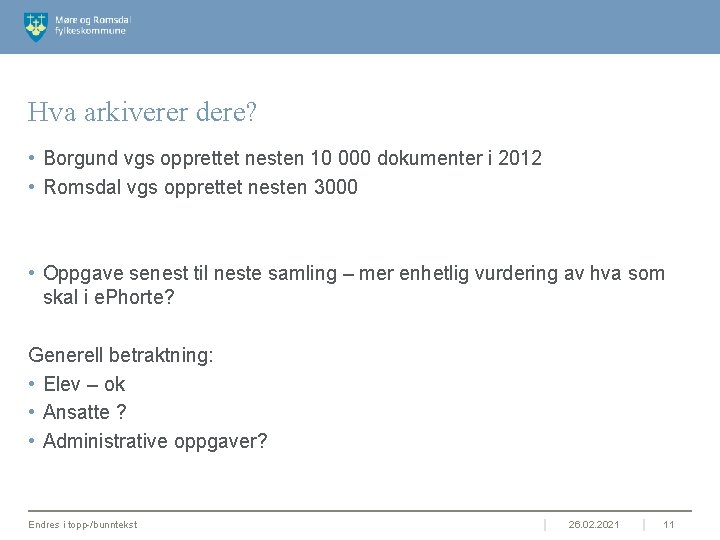 Møre og Romsdal fylkeskommune

Hva arkiverer dere?

• Borgund vgs opprettet nesten 10 000 dokumenter i 2012
• Romsdal vgs opprettet nesten 3000

• Oppgave senest til neste samling – mer enhetlig vurdering av hva som skal i ePhorte?

Generell betraktning:
• Elev – ok
• Ansatte ?
• Administrative oppgaver?

Endres i topp-/bunntekst | 26.02.2021 | 11